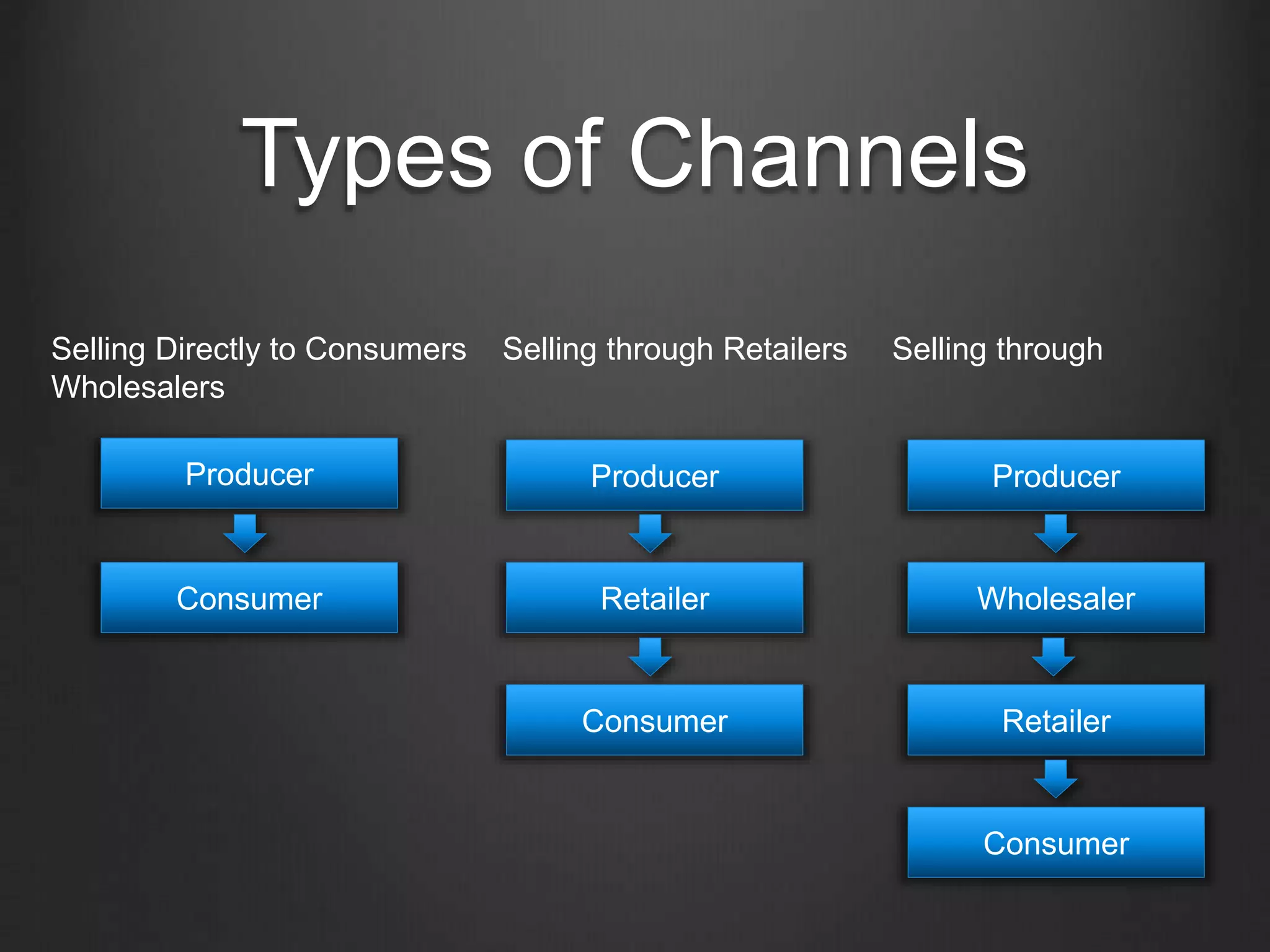 Types of Channels

Selling Directly to Consumers Selling through Retailers Selling through Wholesalers

Producer

Consumer

Producer

Retailer

Consumer

Producer

Wholesaler

Retailer

Consumer